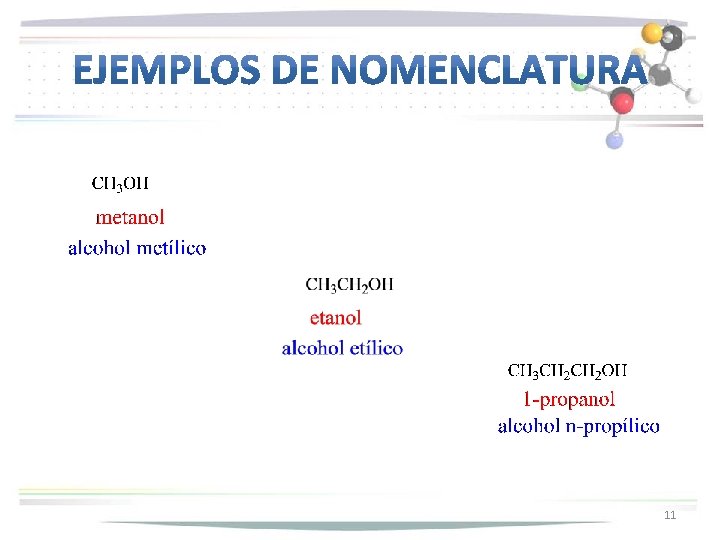 EJEMPLOS DE NOMENCLATURA

$CH_3OH$
metanol
alcohol metílico

$CH_3CH_2OH$
etanol
alcohol etílico

$CH_3CH_2CH_2OH$
1-propanol
alcohol n-propílico

11